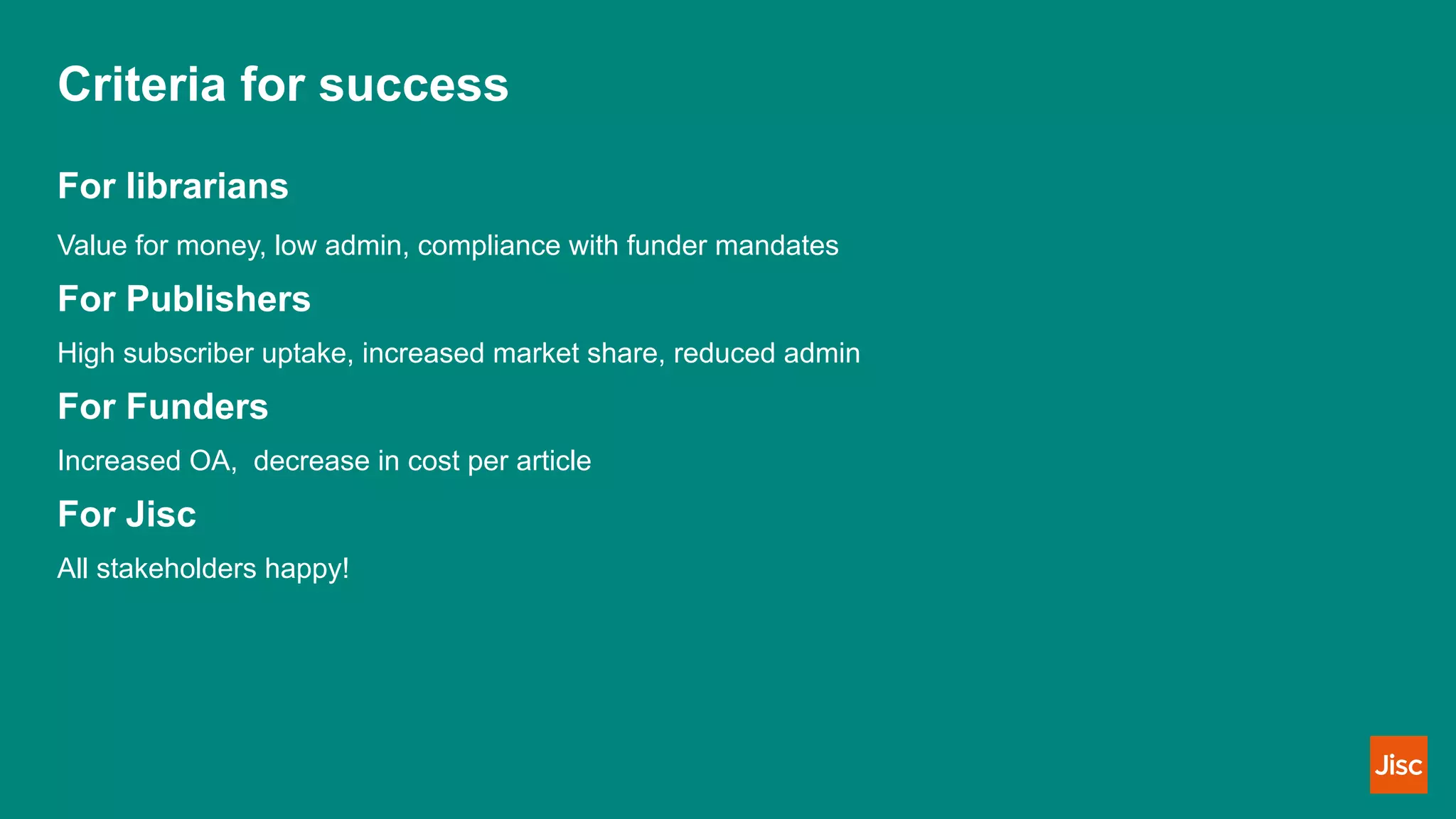 Criteria for success

For librarians

Value for money, low admin, compliance with funder mandates

For Publishers

High subscriber uptake, increased market share, reduced admin

For Funders

Increased OA,  decrease in cost per article

For Jisc

All stakeholders happy!

Jisc